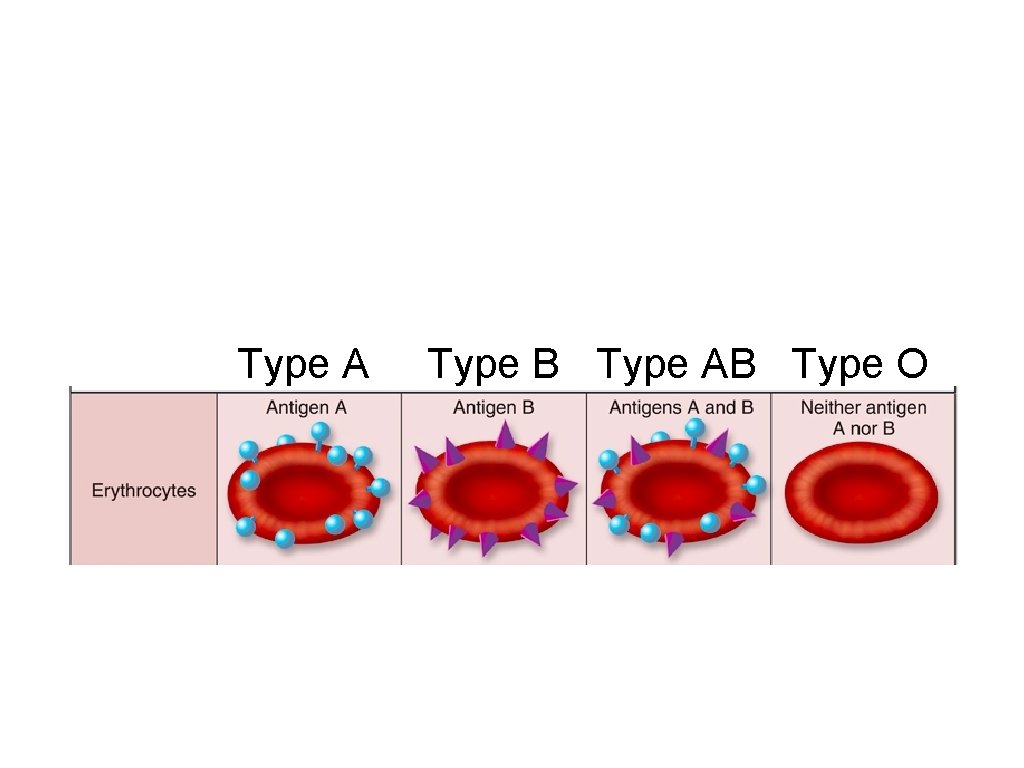 |  | Type A | Type B | Type AB | Type O |
|---|---|---|---|---|
| Erythrocytes | Antigen A | Antigen B | Antigens A and B | Neither antigen A nor B |